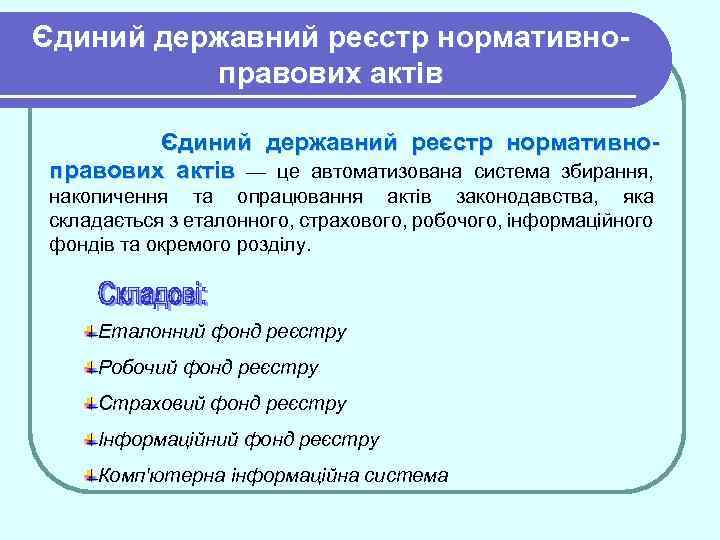 Єдиний державний реєстр нормативно-правових актів

Єдиний державний реєстр нормативно-правових актів — це автоматизована система збирання, накопичення та опрацювання актів законодавства, яка складається з еталонного, страхового, робочого, інформаційного фондів та окремого розділу.

Складові:

Еталонний фонд реєстру

Робочий фонд реєстру

Страховий фонд реєстру

Інформаційний фонд реєстру

Комп'ютерна інформаційна система